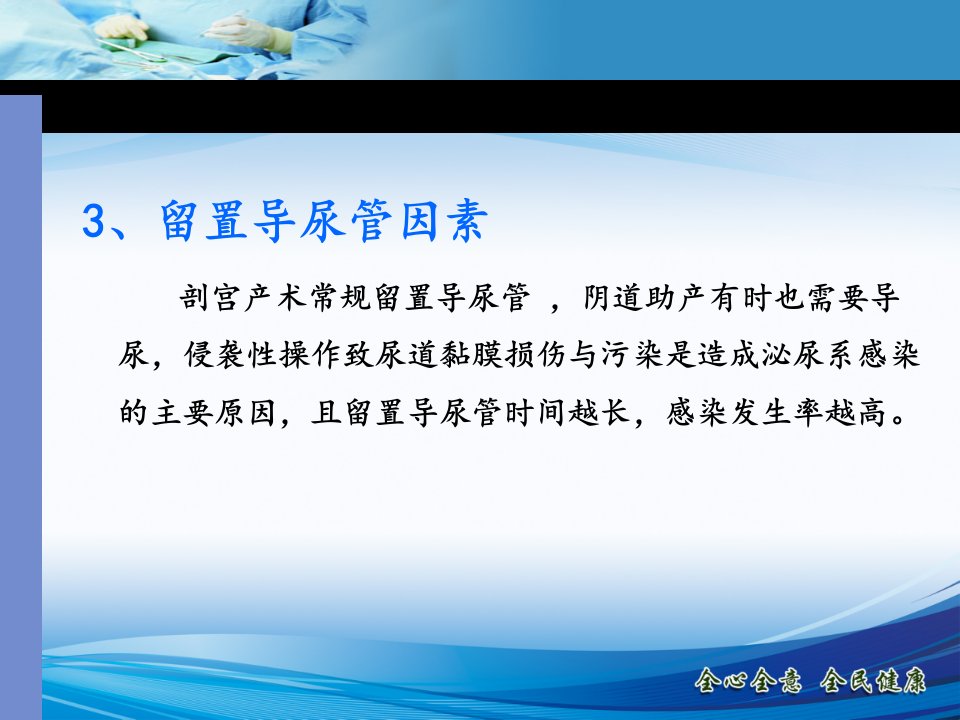 3、留置导尿管因素

剖宫产术常规留置导尿管 ，阴道助产有时也需要导尿，侵袭性操作致尿道黏膜损伤与污染是造成泌尿系感染的主要原因，且留置导尿管时间越长，感染发生率越高。

全心全意 全民健康